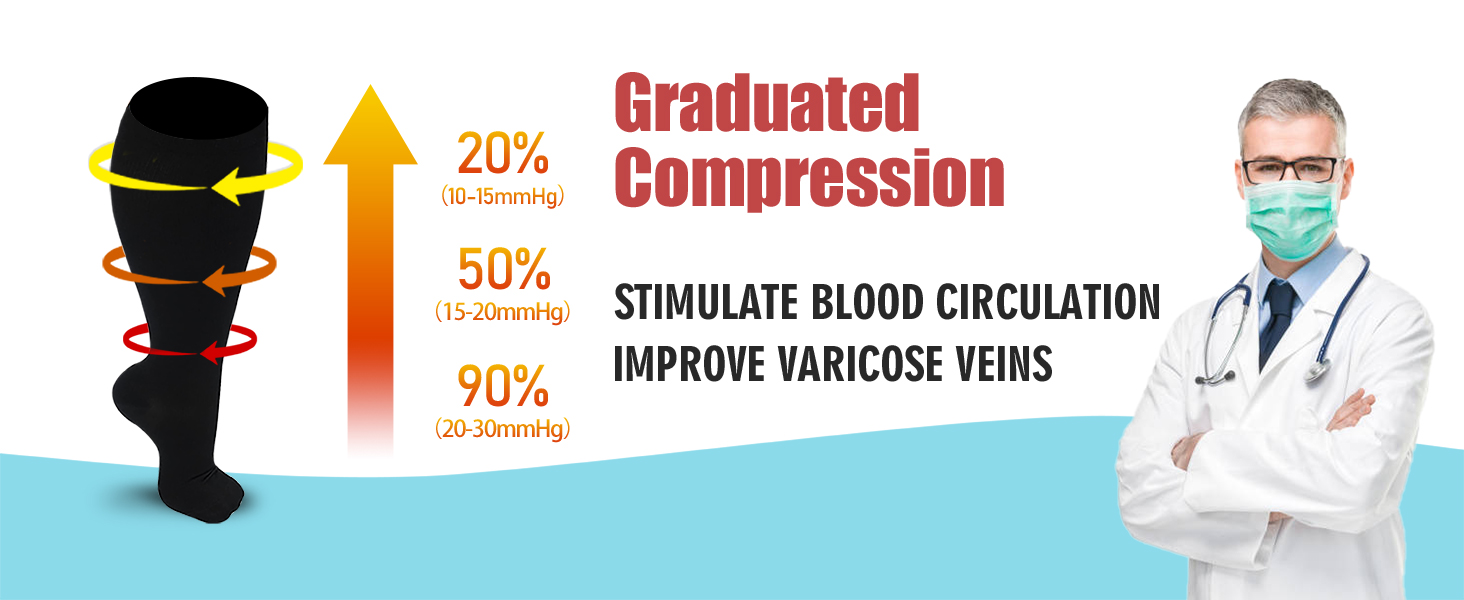 20%
(10-15mmHg)

50%
(15-20mmHg)

90%
(20-30mmHg)

Graduated Compression

STIMULATE BLOOD CIRCULATION
IMPROVE VARICOSE VEINS